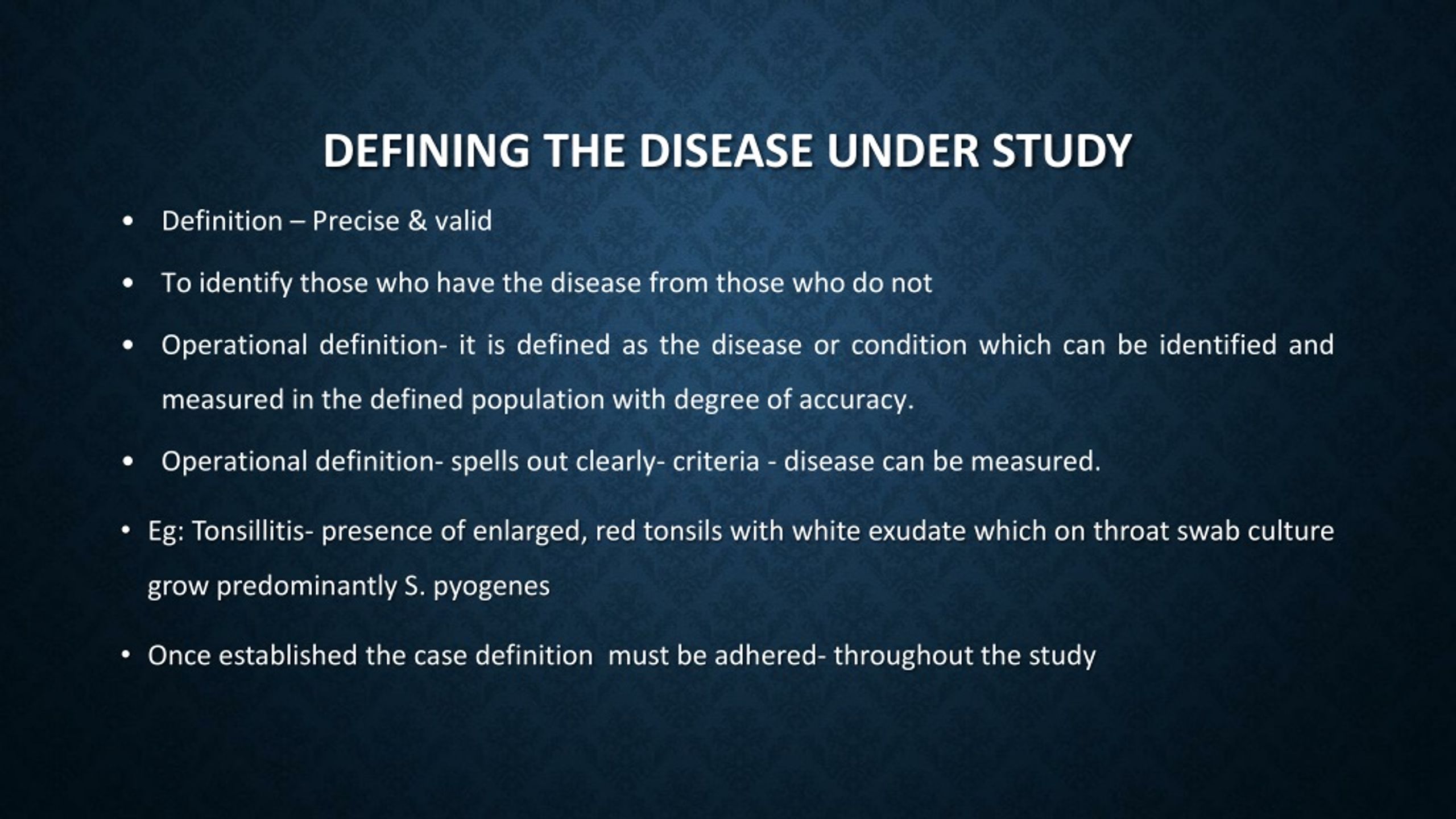 DEFINING THE DISEASE UNDER STUDY

• Definition – Precise & valid

• To identify those who have the disease from those who do not

• Operational definition- it is defined as the disease or condition which can be identified and measured in the defined population with degree of accuracy.

• Operational definition- spells out clearly- criteria - disease can be measured.

• Eg: Tonsillitis- presence of enlarged, red tonsils with white exudate which on throat swab culture grow predominantly S. pyogenes

• Once established the case definition must be adhered- throughout the study